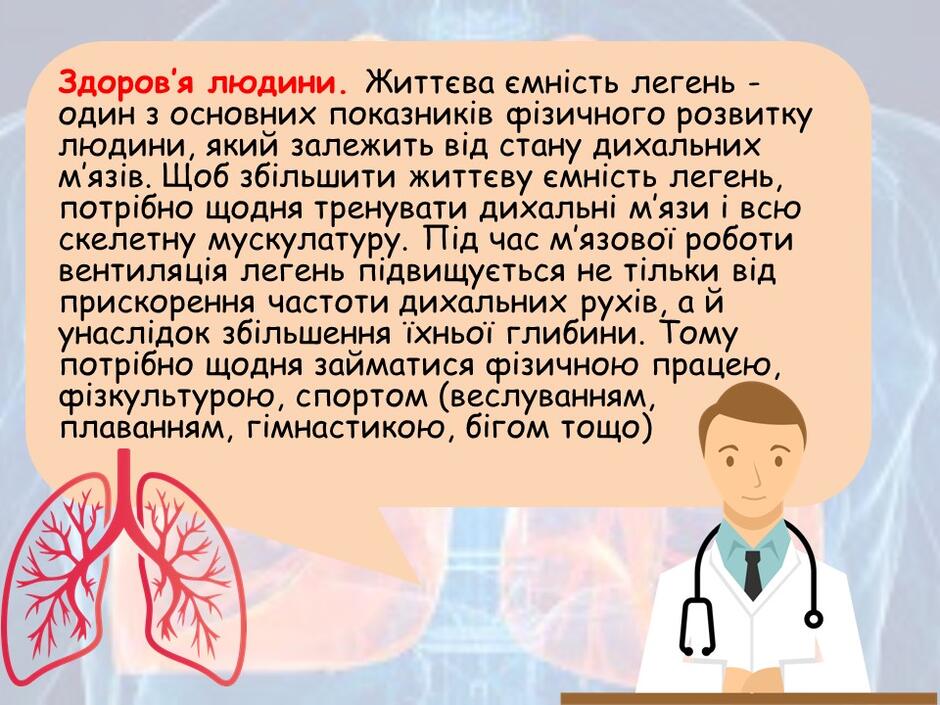 Здоров'я людини. Життєва ємність легень - один з основних показників фізичного розвитку людини, який залежить від стану дихальних м'язів. Щоб збільшити життєву ємність легень, потрібно щодня тренувати дихальні м'язи і всю скелетну мускулатуру. Під час м'язової роботи вентиляція легень підвищується не тільки від прискорення частоти дихальних рухів, а й унаслідок збільшення їхньої глибини. Тому потрібно щодня займатися фізичною працею, фізкультурою, спортом (веслуванням, плаванням, гімнастикою, бігом тощо)